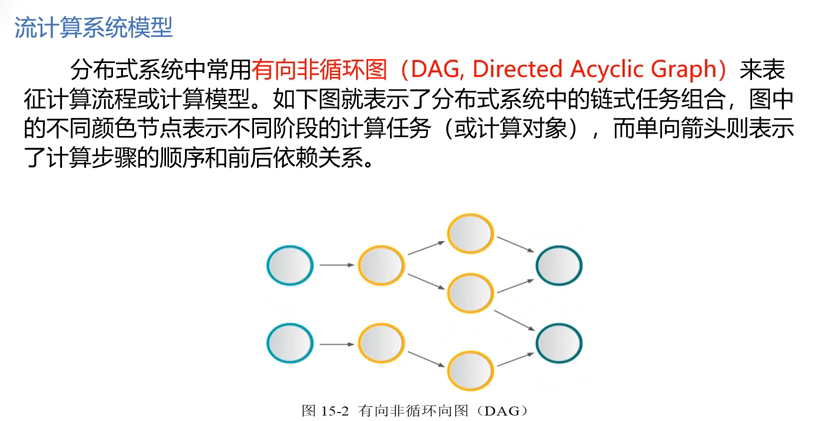 流计算系统模型

分布式系统中常用有向非循环图（DAG, Directed Acyclic Graph）来表征计算流程或计算模型。如下图就表示了分布式系统中的链式任务组合，图中的不同颜色节点表示不同阶段的计算任务（或计算对象），而单向箭头则表示了计算步骤的顺序和前后依赖关系。

图 15-2 有向非循环向图（DAG）